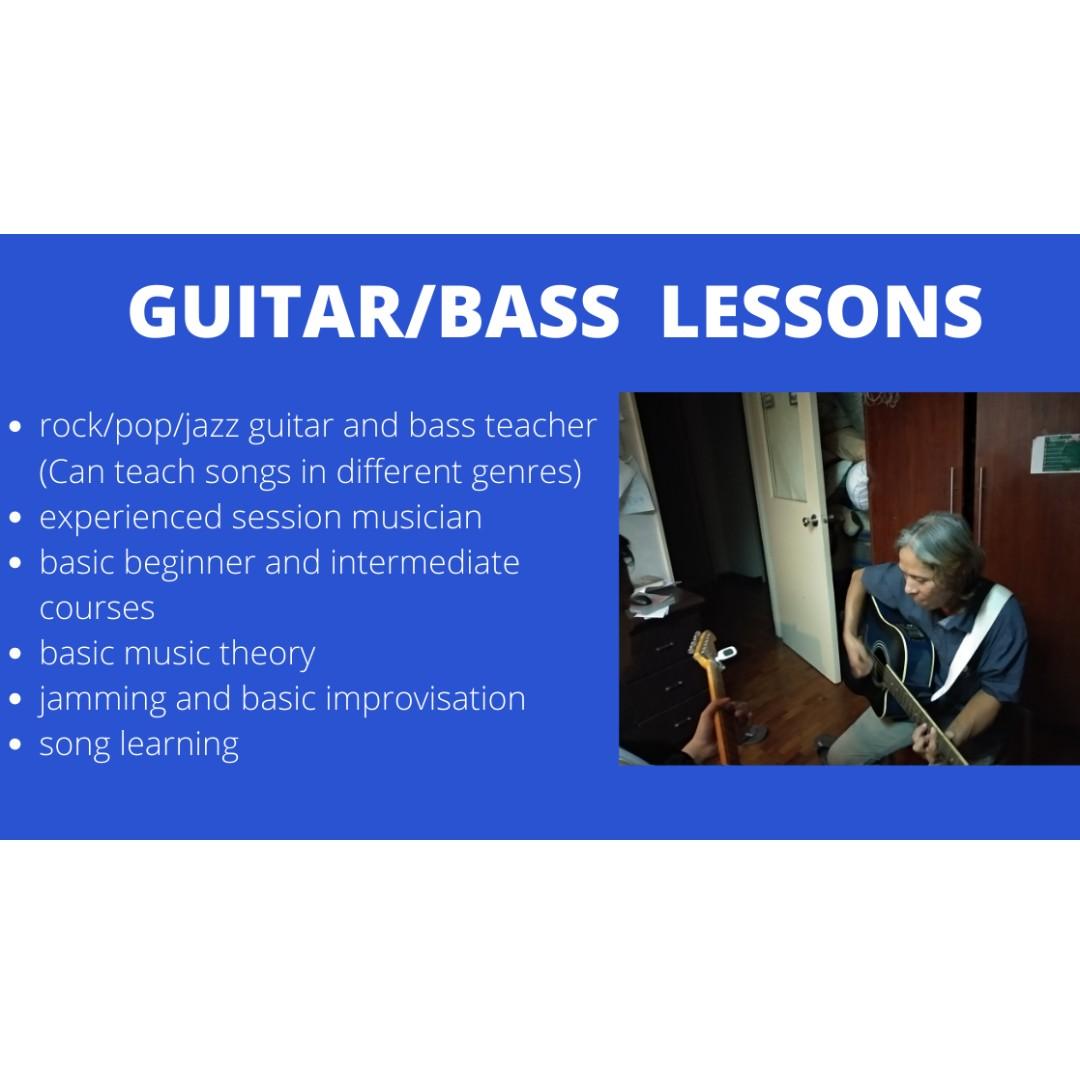 GUITAR/BASS LESSONS

• rock/pop/jazz guitar and bass teacher (Can teach songs in different genres)
• experienced session musician
• basic beginner and intermediate courses
• basic music theory
• jamming and basic improvisation
• song learning